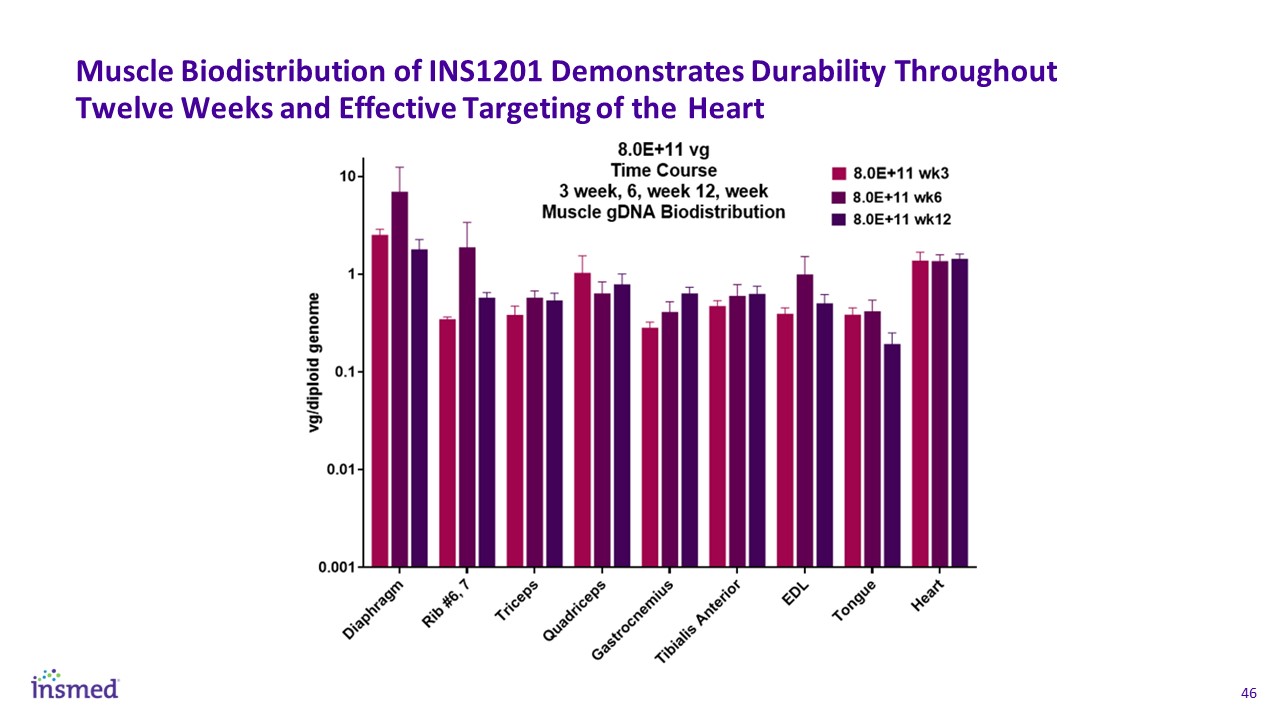 Muscle Biodistribution of INS1201 Demonstrates Durability Throughout Twelve Weeks and Effective Targeting of the Heart

8.0E+11 vg
Time Course
3 week, 6, week 12, week
Muscle gDNA Biodistribution

8.0E+11 wk3
8.0E+11 wk6
8.0E+11 wk12

vg/diploid genome

10
1
0.1
0.01
0.001

Diaphragm
Rib #6, 7
Triceps
Quadriceps
Gastrocnemius
Tibialis Anterior
EDL
Tongue
Heart

insmed

46